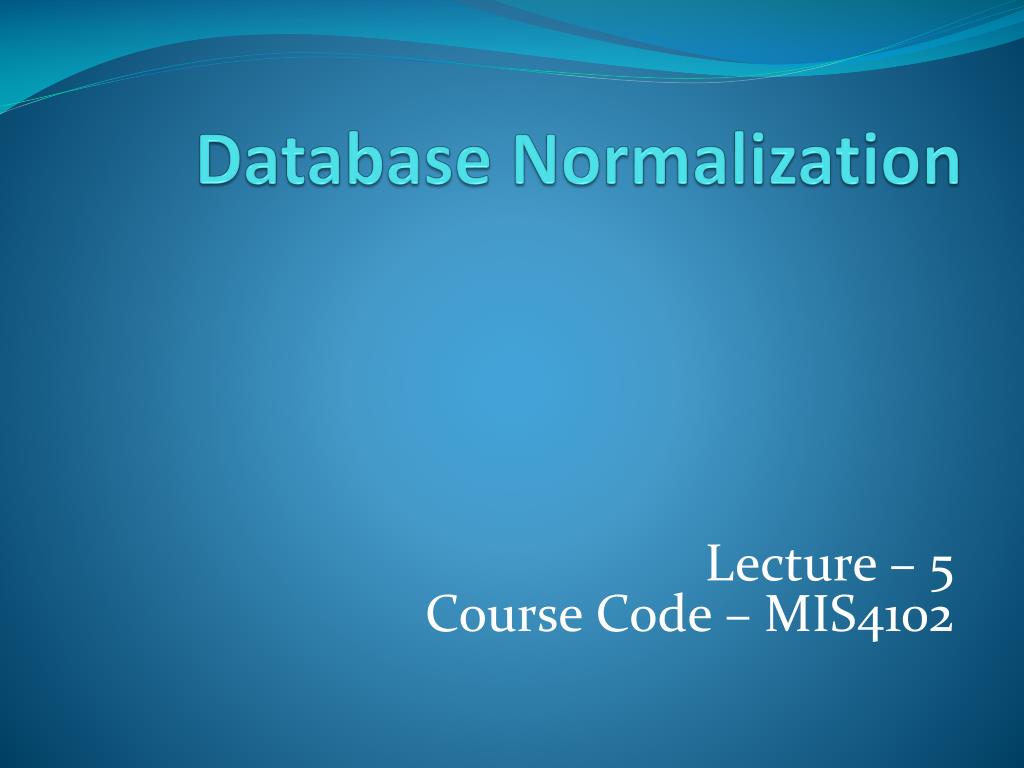 Database Normalization

Lecture – 5
Course Code – MIS4102